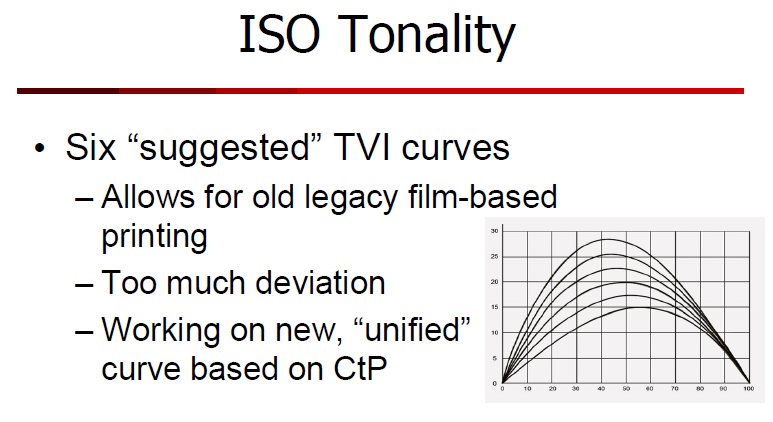 ISO Tonality

• Six “suggested” TVI curves
– Allows for old legacy film-based printing
– Too much deviation
– Working on new, “unified” curve based on CtP

30
25
20
15
10
5
0
0 10 20 30 40 50 60 70 80 90 100